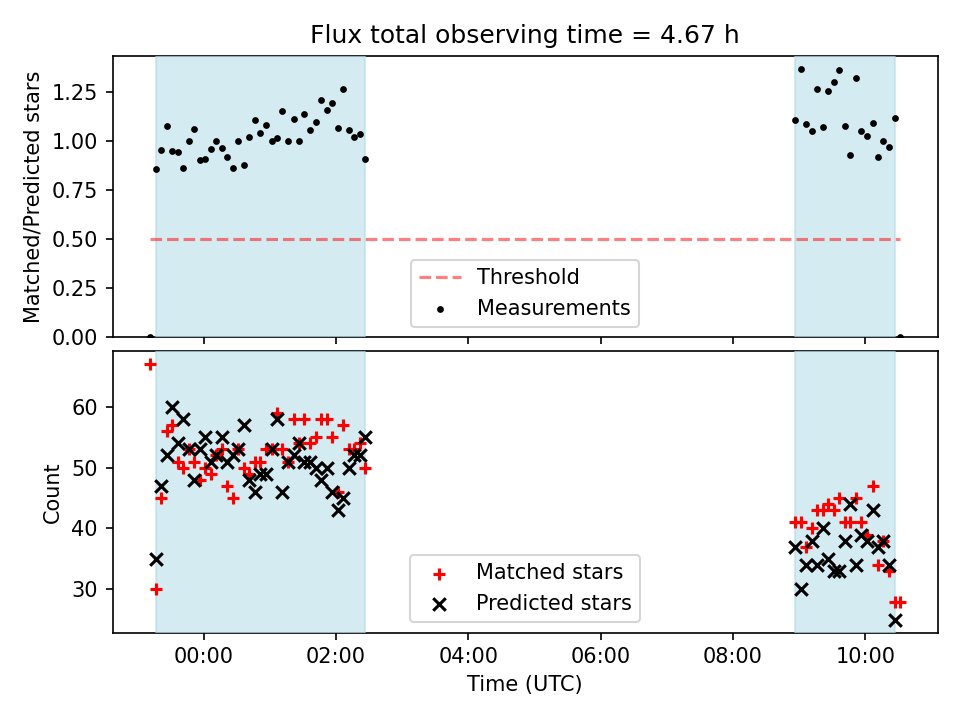 Flux total observing time = 4.67 h

Matched/Predicted stars

1.25
1.00
0.75
0.50
0.25
0.00

Threshold
Measurements

Count

60
50
40
30

Matched stars
Predicted stars

00:00
02:00
04:00
06:00
08:00
10:00

Time (UTC)